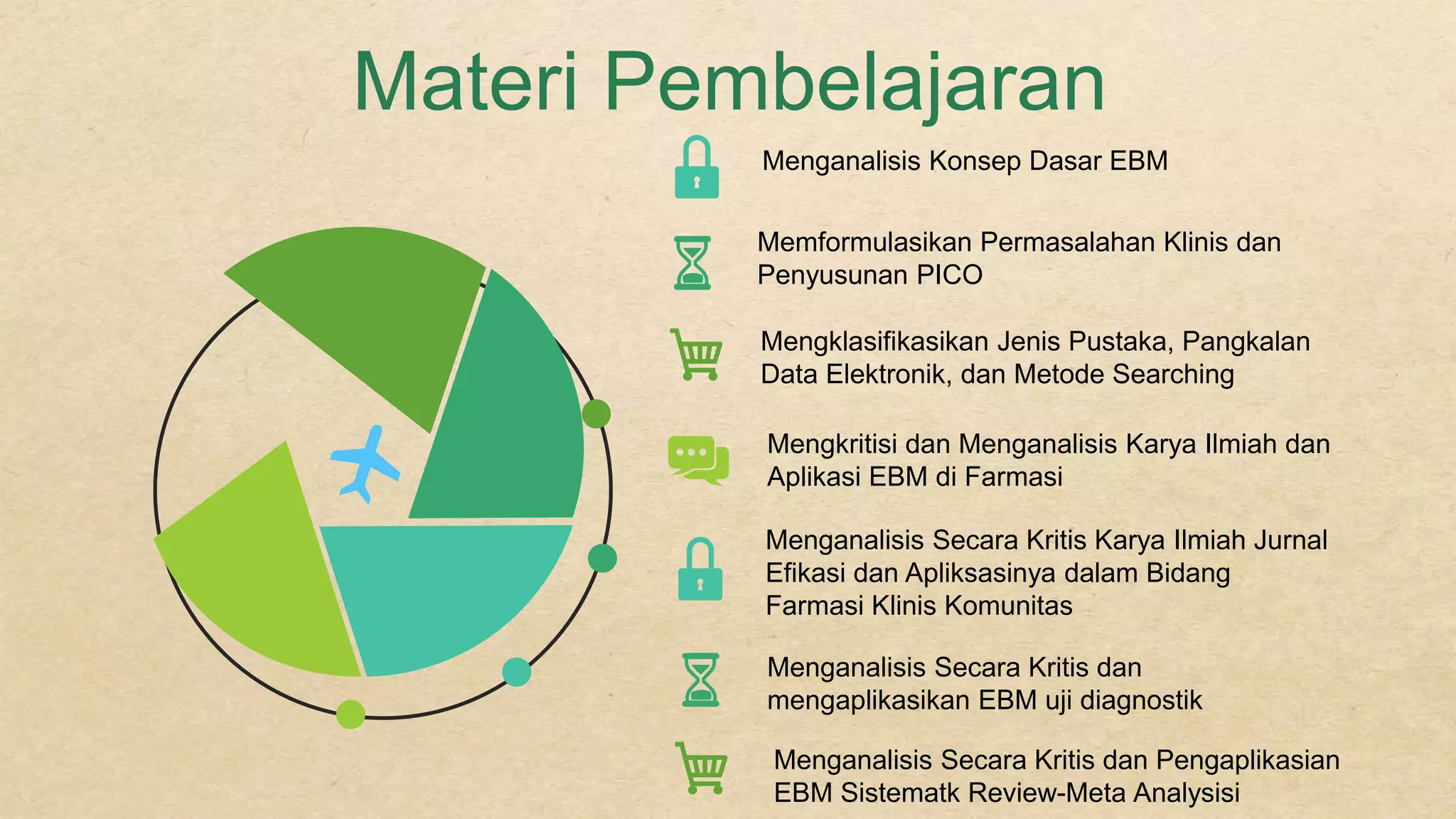 Materi Pembelajaran

Menganalisis Konsep Dasar EBM

Memformulasikan Permasalahan Klinis dan Penyusunan PICO

Mengklasifikasikan Jenis Pustaka, Pangkalan Data Elektronik, dan Metode Searching

Mengkritisi dan Menganalisis Karya Ilmiah dan Aplikasi EBM di Farmasi

Menganalisis Secara Kritis Karya Ilmiah Jurnal Efikasi dan Apliksasinya dalam Bidang Farmasi Klinis Komunitas

Menganalisis Secara Kritis dan mengaplikasikan EBM uji diagnostik

Menganalisis Secara Kritis dan Pengaplikasian EBM Sistematk Review-Meta Analysisi